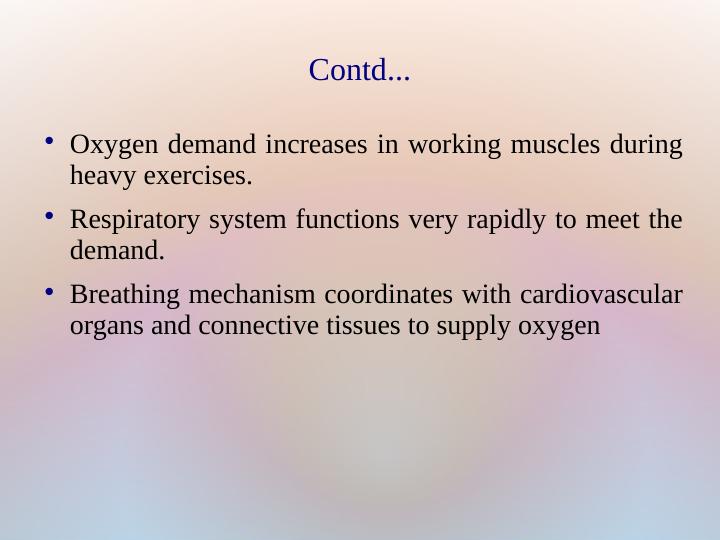 Contd...

• Oxygen demand increases in working muscles during heavy exercises.

• Respiratory system functions very rapidly to meet the demand.

• Breathing mechanism coordinates with cardiovascular organs and connective tissues to supply oxygen